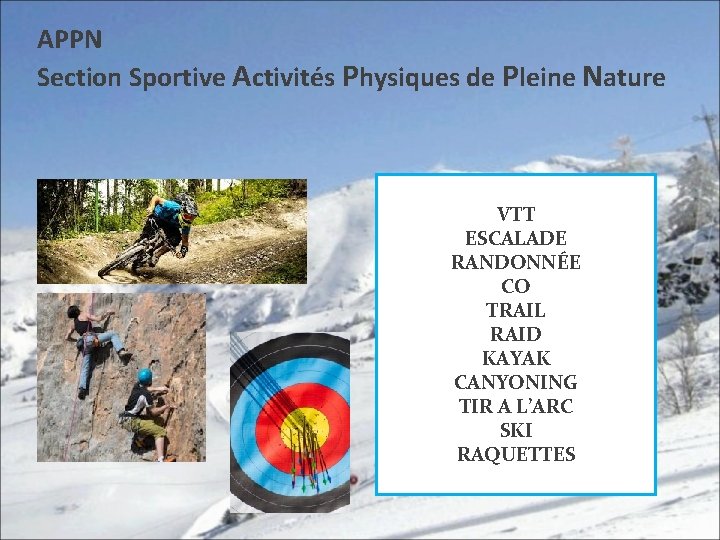 APPN
Section Sportive Activités Physiques de Pleine Nature

VTT
ESCALADE
RANDONNÉE
CO
TRAIL
RAID
KAYAK
CANYONING
TIR A L'ARC
SKI
RAQUETTES